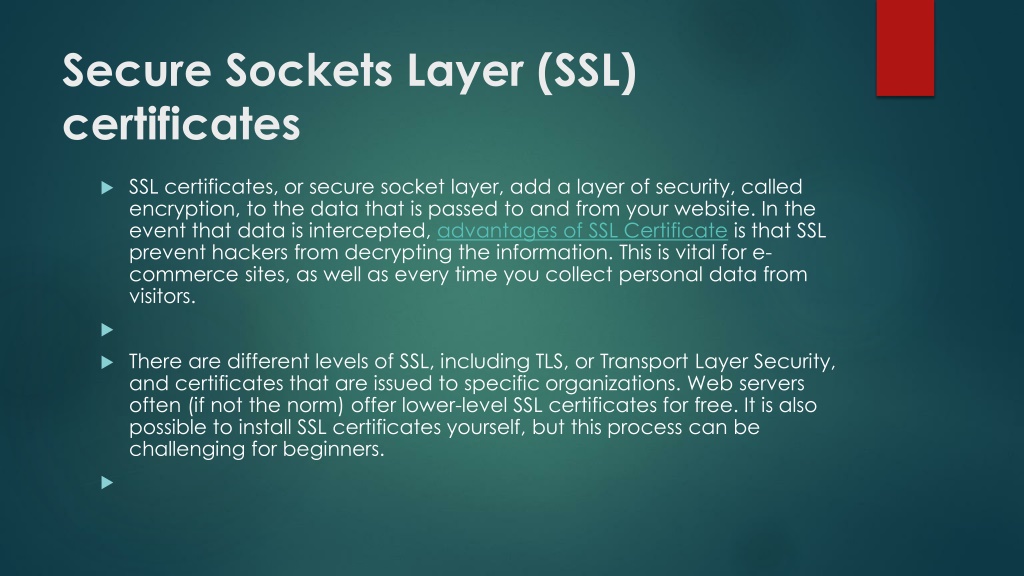 Secure Sockets Layer (SSL) certificates

SSL certificates, or secure socket layer, add a layer of security, called encryption, to the data that is passed to and from your website. In the event that data is intercepted, advantages of SSL Certificate is that SSL prevent hackers from decrypting the information. This is vital for e-commerce sites, as well as every time you collect personal data from visitors.

There are different levels of SSL, including TLS, or Transport Layer Security, and certificates that are issued to specific organizations. Web servers often (if not the norm) offer lower-level SSL certificates for free. It is also possible to install SSL certificates yourself, but this process can be challenging for beginners.